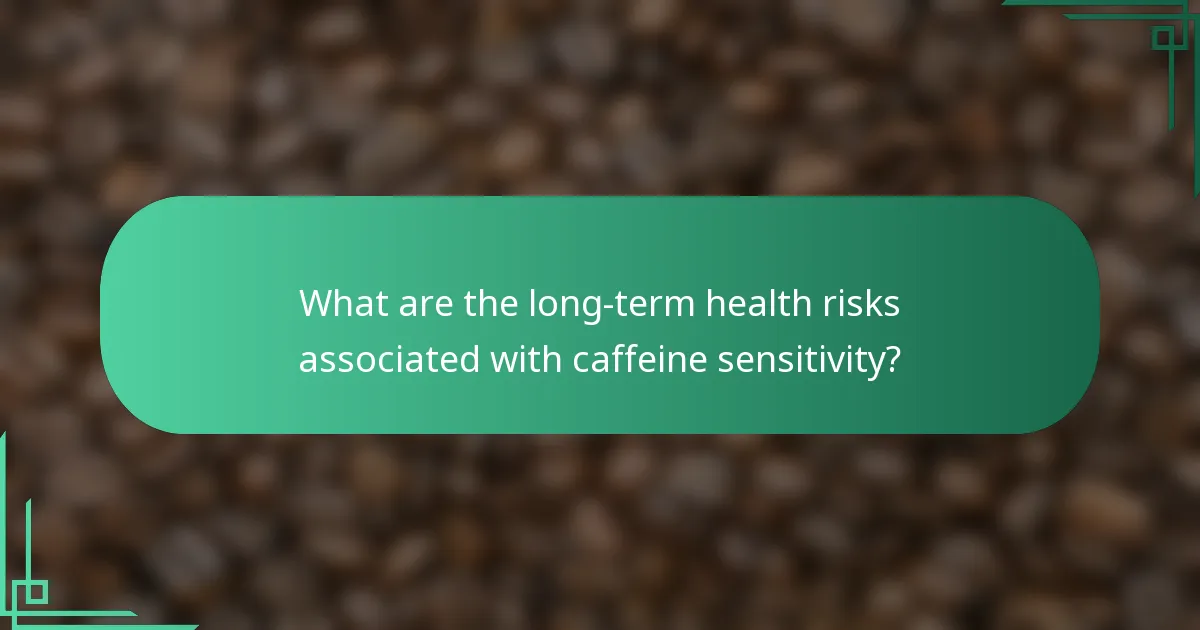 What are the long-term health risks associated with caffeine sensitivity?